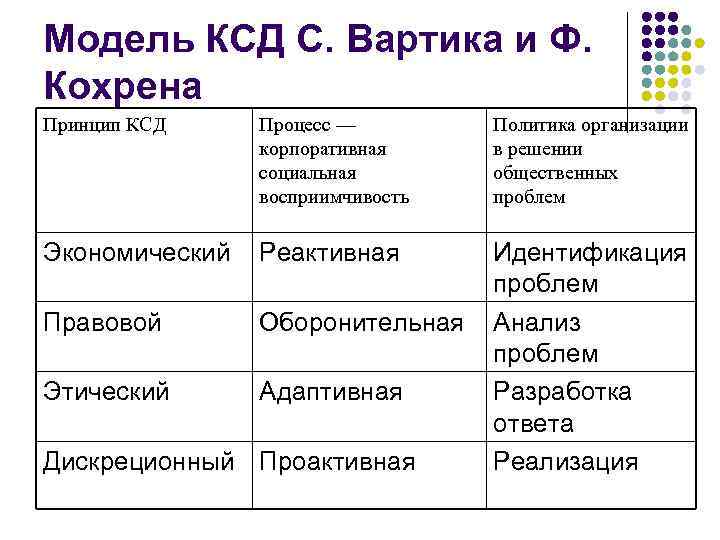 Модель КСД С. Вартика и Ф. Кохрена

| Принцип КСД | Процесс — корпоративная социальная восприимчивость | Политика организации в решении общественных проблем |
|---|---|---|
| Экономический | Реактивная | Идентификация проблем |
| Правовой | Оборонительная | Анализ проблем |
| Этический | Адаптивная | Разработка ответа |
| Дискреционный | Проактивная | Реализация |